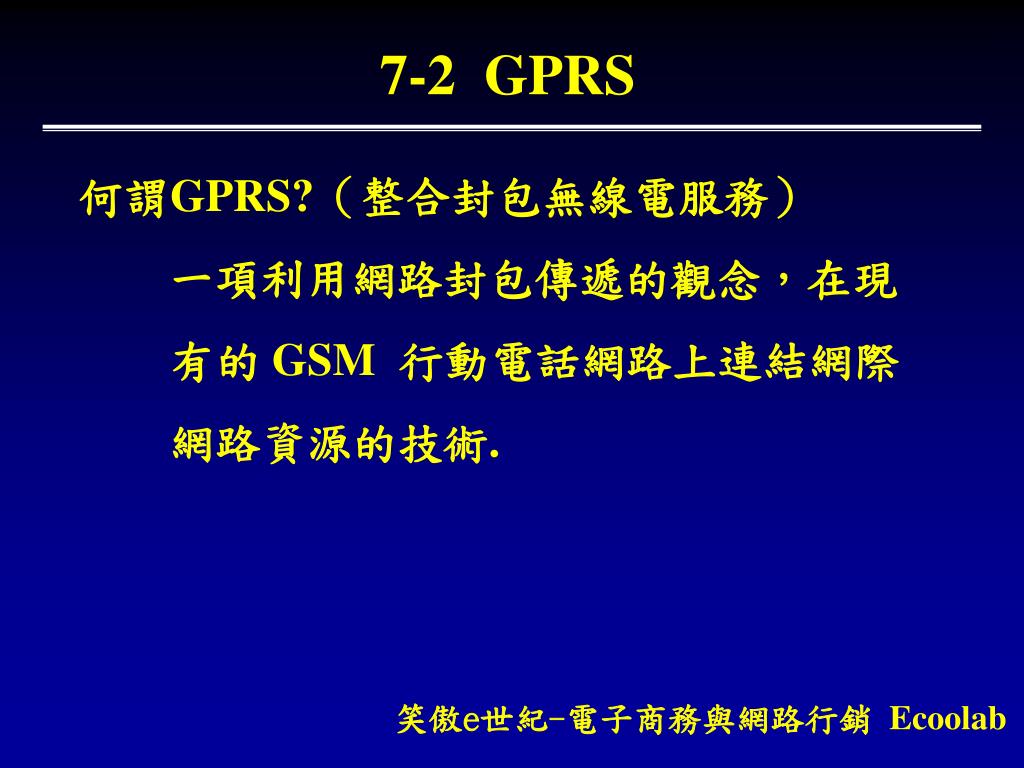 7-2 GPRS

何謂GPRS?（整合封包無線電服務）

一項利用網路封包傳遞的觀念，在現有的 GSM 行動電話網路上連結網際網路資源的技術.

笑傲e世紀–電子商務與網路行銷 Ecoolab